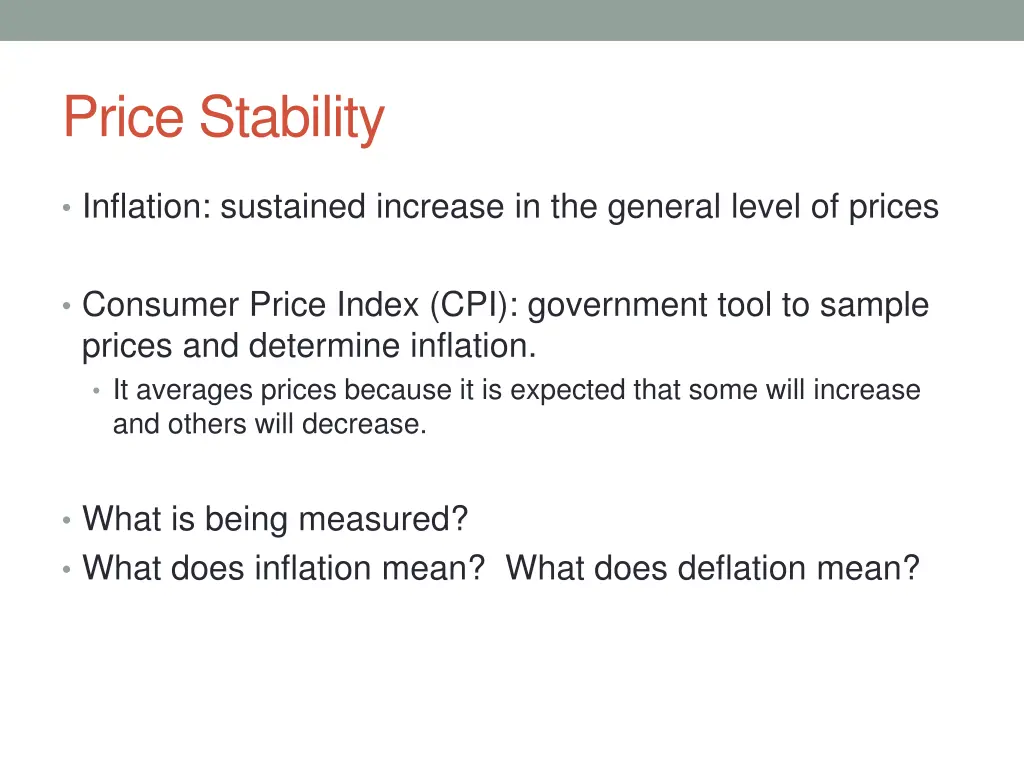 Price Stability

• Inflation: sustained increase in the general level of prices

• Consumer Price Index (CPI): government tool to sample prices and determine inflation.
  • It averages prices because it is expected that some will increase and others will decrease.

• What is being measured?
• What does inflation mean?  What does deflation mean?